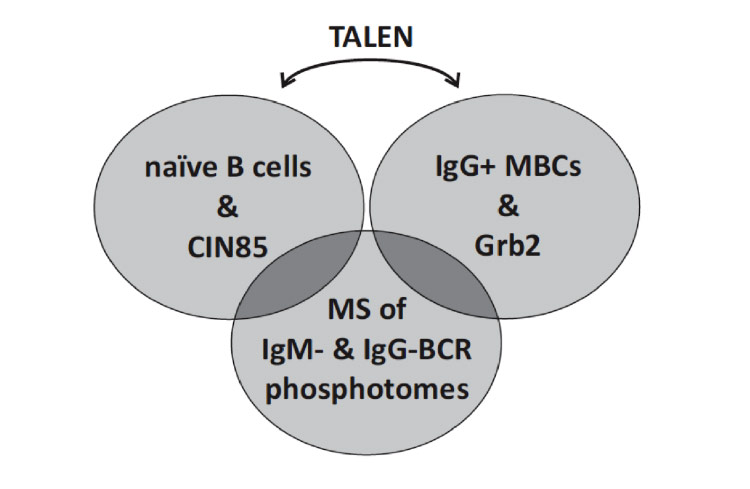 TALEN

naïve B cells
&
CIN85

IgG+ MBCs
&
Grb2

MS of
IgM- & IgG-BCR
phosphotomes